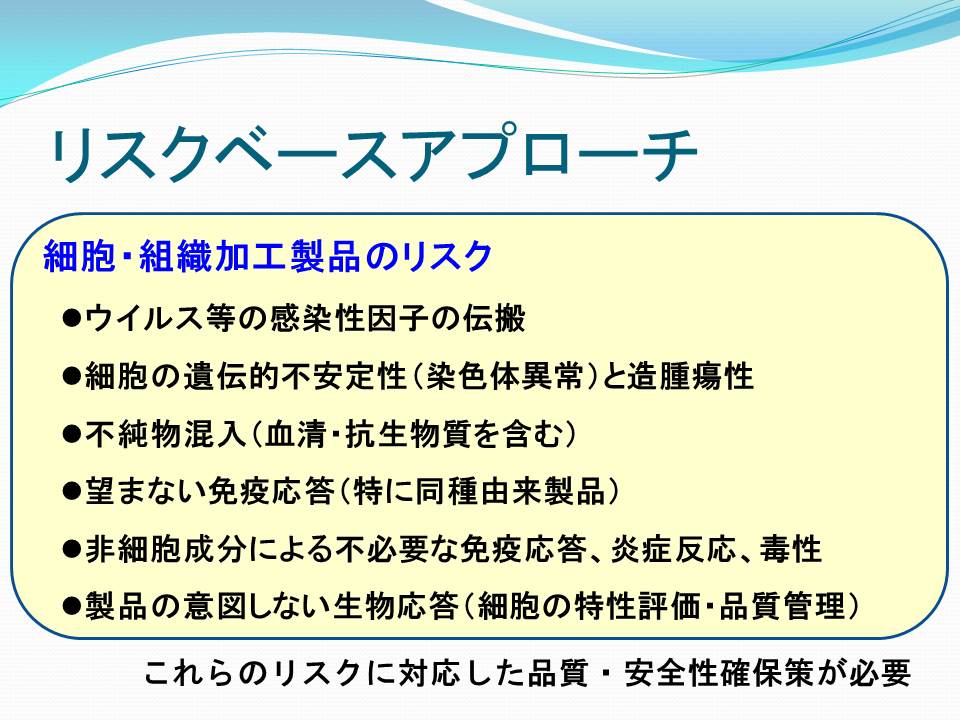 リスクベースアプローチ

細胞・組織加工製品のリスク

●ウイルス等の感染性因子の伝搬

●細胞の遺伝的不安定性（染色体異常）と造腫瘍性

●不純物混入（血清・抗生物質を含む）

●望まない免疫応答（特に同種由来製品）

●非細胞成分による不必要な免疫応答、炎症反応、毒性

●製品の意図しない生物応答（細胞の特性評価・品質管理）

これらのリスクに対応した品質・安全性確保策が必要